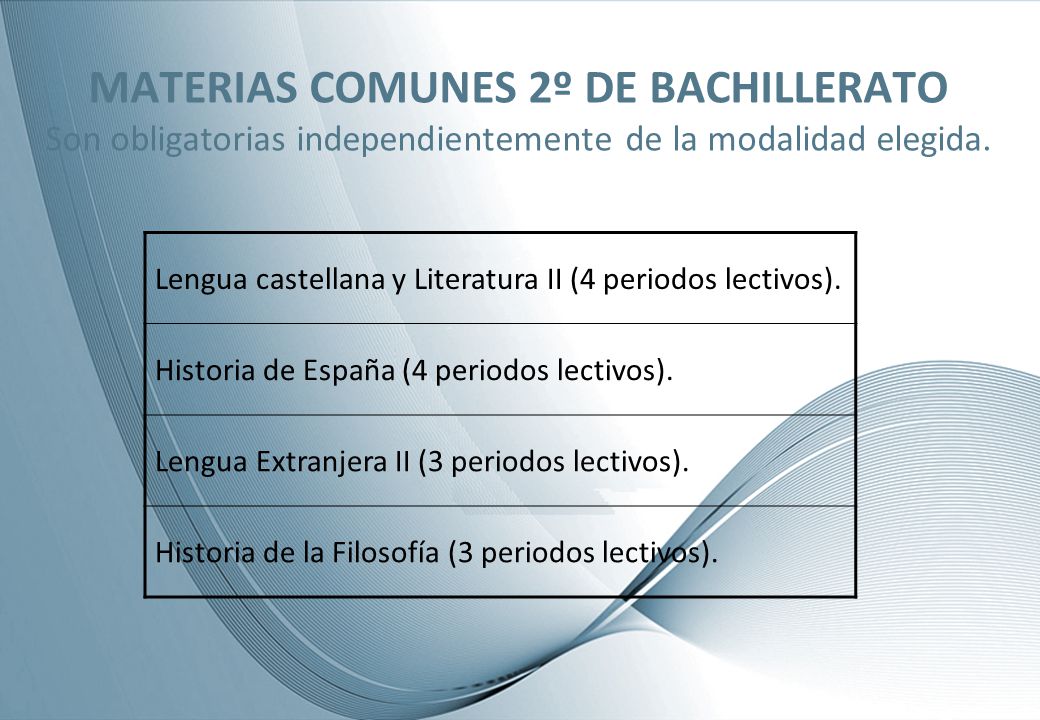 MATERIAS COMUNES 2º DE BACHILLERATO
Son obligatorias independientemente de la modalidad elegida.

| Lengua castellana y Literatura II (4 periodos lectivos). |
|---|
| Historia de España (4 periodos lectivos). |
| Lengua Extranjera II (3 periodos lectivos). |
| Historia de la Filosofía (3 periodos lectivos). |